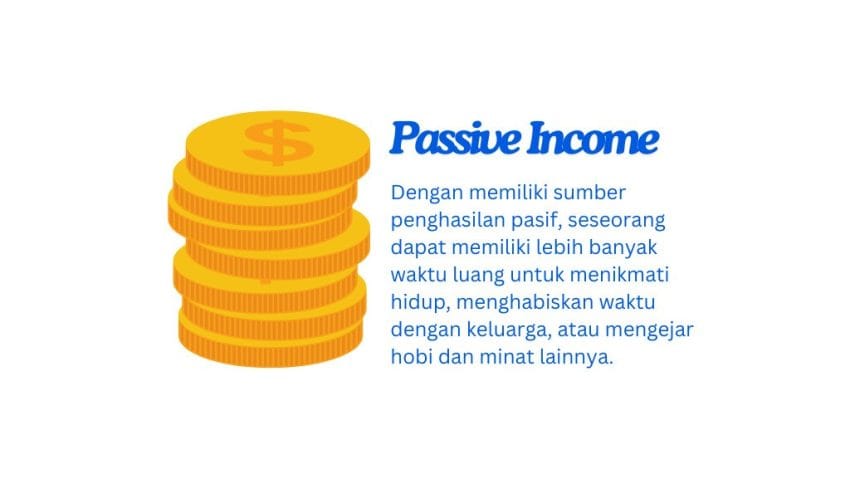 $

Passive Income

Dengan memiliki sumber penghasilan pasif, seseorang dapat memiliki lebih banyak waktu luang untuk menikmati hidup, menghabiskan waktu dengan keluarga, atau mengejar hobi dan minat lainnya.